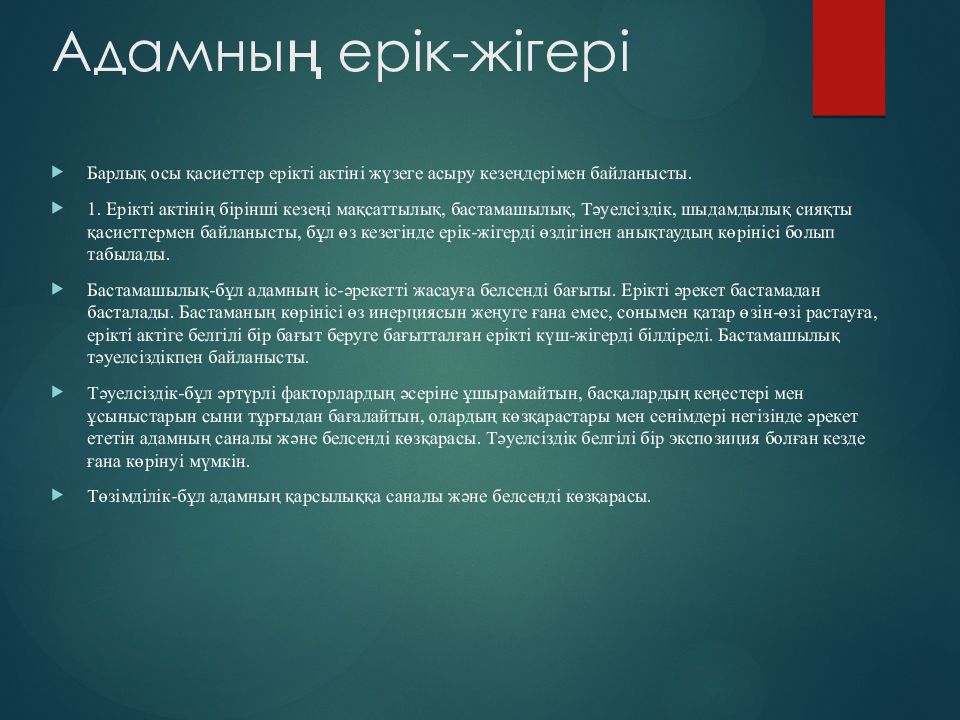 Адамның ерік-жігері

Барлық осы қасиеттер ерікті актіні жүзеге асыру кезеңдерімен байланысты.

1. Ерікті актінің бірінші кезеңі мақсаттылық, бастамашылық, Тәуелсіздік, шыдамдылық сияқты қасиеттермен байланысты, бұл өз кезегінде ерік-жігерді өздігінен анықтаудың көрінісі болып табылады.

Бастамашылық-бұл адамның іс-әрекетті жасауға белсенді бағыты. Ерікті әрекет бастамадан басталады. Бастаманың көрінісі өз инерциясын жеңуге ғана емес, сонымен қатар өзін-өзі растауға, ерікті актіге белгілі бір бағыт беруге бағытталған ерікті күш-жігерді білдіреді. Бастамашылық тәуелсіздікпен байланысты.

Тәуелсіздік-бұл әртүрлі факторлардың әсеріне ұшырамайтын, басқалардың кеңестері мен ұсыныстарын сыни тұрғыдан бағалайтын, олардың көзқарастары мен сенімдері негізінде әрекет ететін адамның саналы және белсенді көзқарасы. Тәуелсіздік белгілі бір экспозиция болған кезде ғана көрінуі мүмкін.

Төзімділік-бұл адамның қарсылыққа саналы және белсенді көзқарасы.